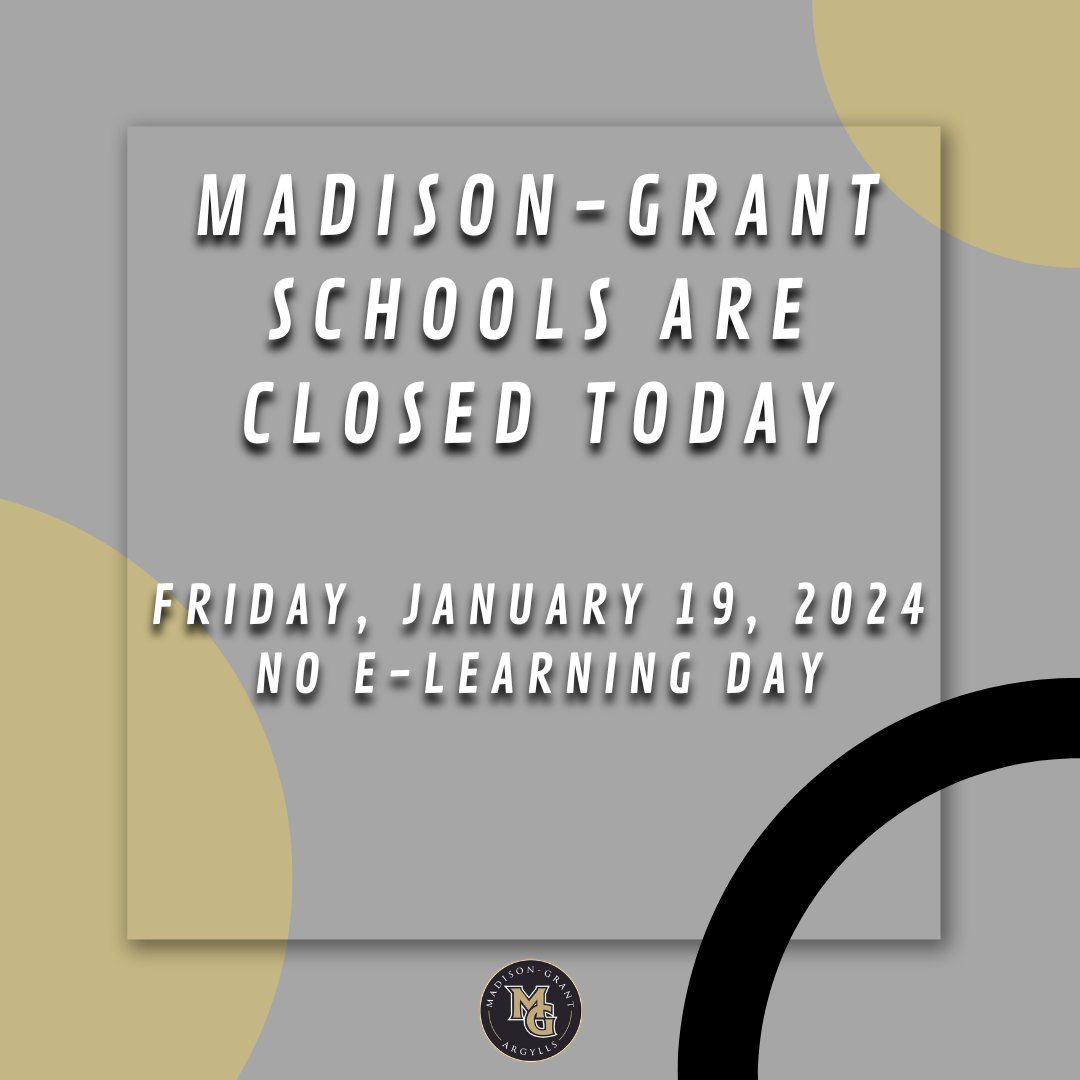 MADISON-GRANT SCHOOLS ARE CLOSED TODAY

FRIDAY, JANUARY 19, 2024
NO E-LEARNING DAY

MADISON-GRANT
MG
ARGYLLS